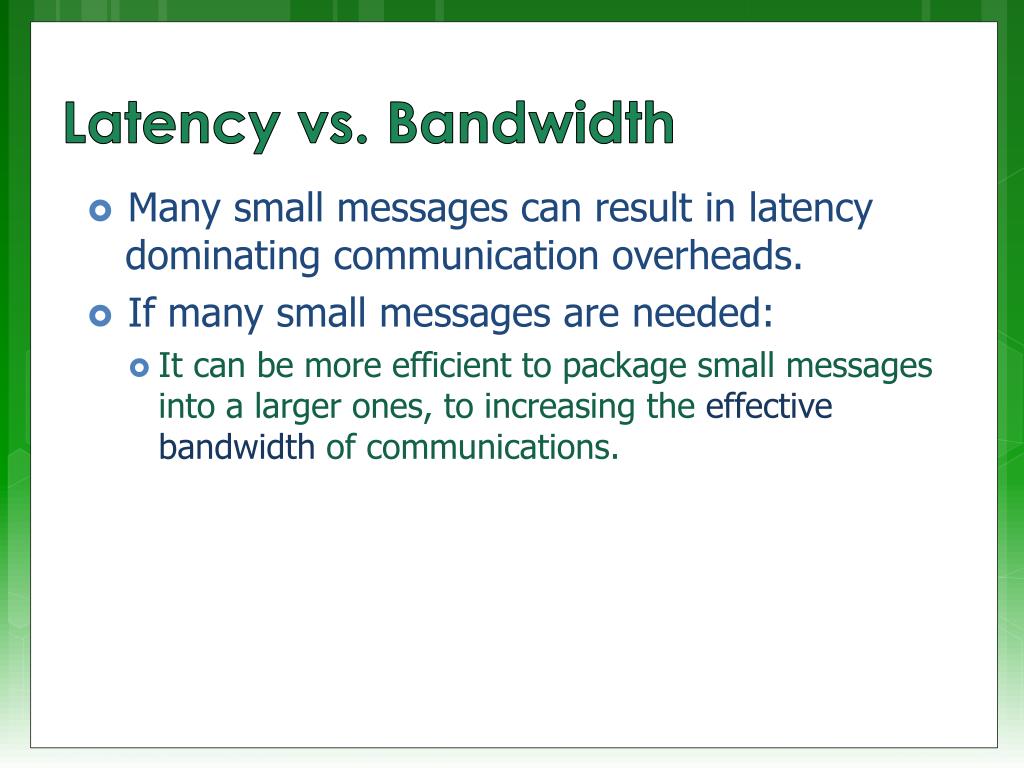 Latency vs. Bandwidth

Many small messages can result in latency dominating communication overheads.

If many small messages are needed:

It can be more efficient to package small messages into a larger ones, to increasing the effective bandwidth of communications.